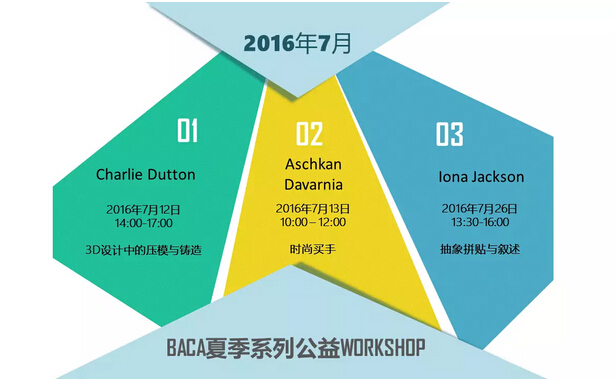 2016年7月

01

Charlie Dutton

2016年7月12日
14:00-17:00

3D设计中的压模与铸造

02

Aschkan Davarnia

2016年7月13日
10:00 – 12:00

时尚买手

03

Iona Jackson

2016年7月26日
13:30-16:00

抽象拼贴与叙述

BACA夏季系列公益WORKSHOP